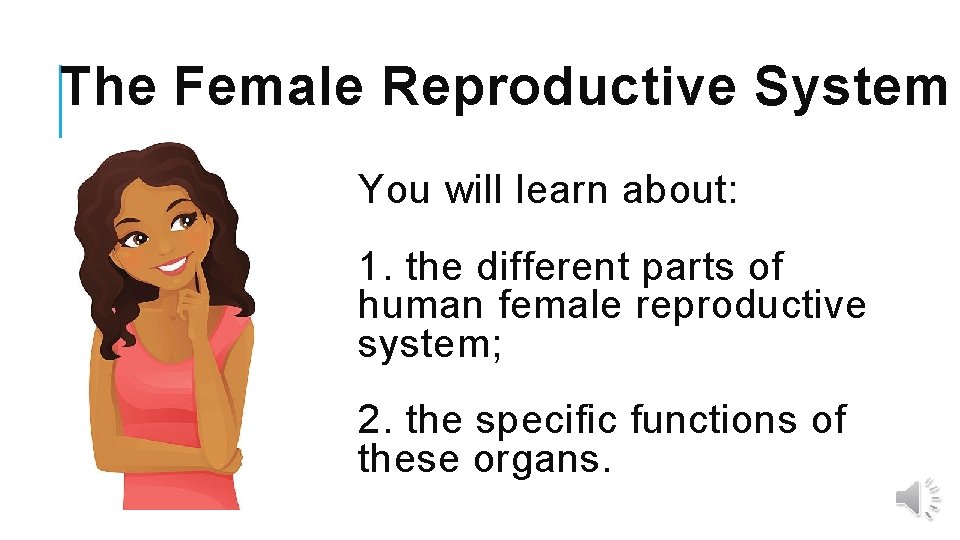 The Female Reproductive System

You will learn about:

1. the different parts of human female reproductive system;

2. the specific functions of these organs.